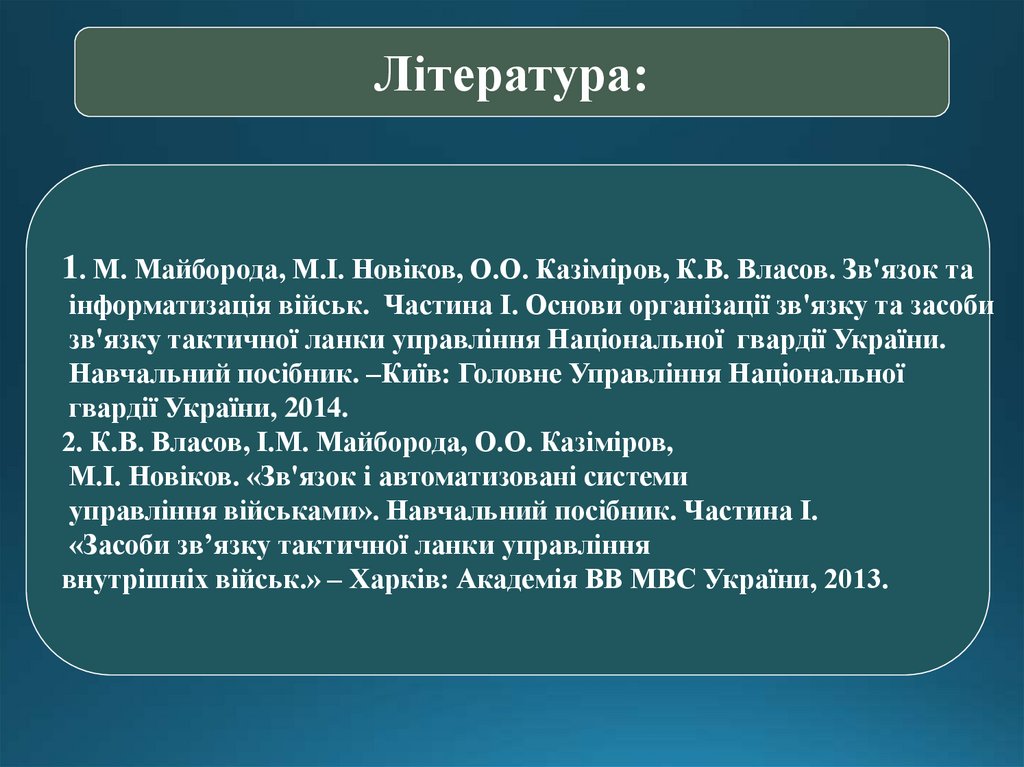 Література:

1. М. Майборода, М.І. Новіков, О.О. Казіміров, К.В. Власов. Зв'язок та інформатизація військ. Частина І. Основи організації зв'язку та засоби зв'язку тактичної ланки управління Національної гвардії України. Навчальний посібник. –Київ: Головне Управління Національної гвардії України, 2014.
2. К.В. Власов, І.М. Майборода, О.О. Казіміров, М.І. Новіков. «Зв'язок і автоматизовані системи управління військами». Навчальний посібник. Частина І. «Засоби зв’язку тактичної ланки управління внутрішніх військ.» – Харків: Академія ВВ МВС України, 2013.